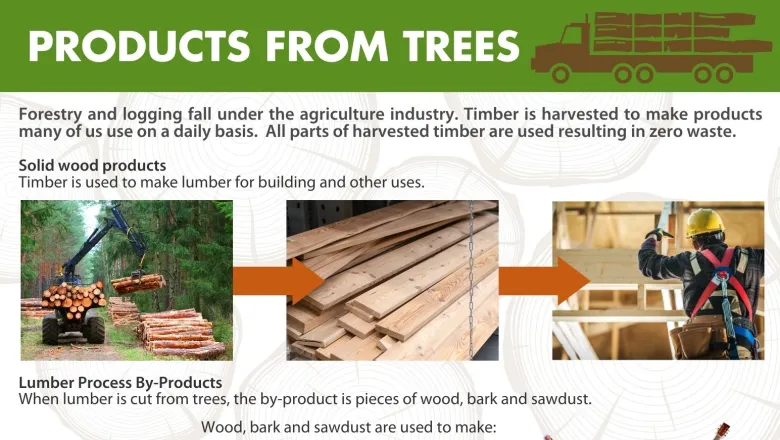 PRODUCTS FROM TREES

Forestry and logging fall under the agriculture industry. Timber is harvested to make products many of us use on a daily basis. All parts of harvested timber are used resulting in zero waste.

Solid wood products
Timber is used to make lumber for building and other uses.

Lumber Process By-Products
When lumber is cut from trees, the by-product is pieces of wood, bark and sawdust.

Wood, bark and sawdust are used to make: